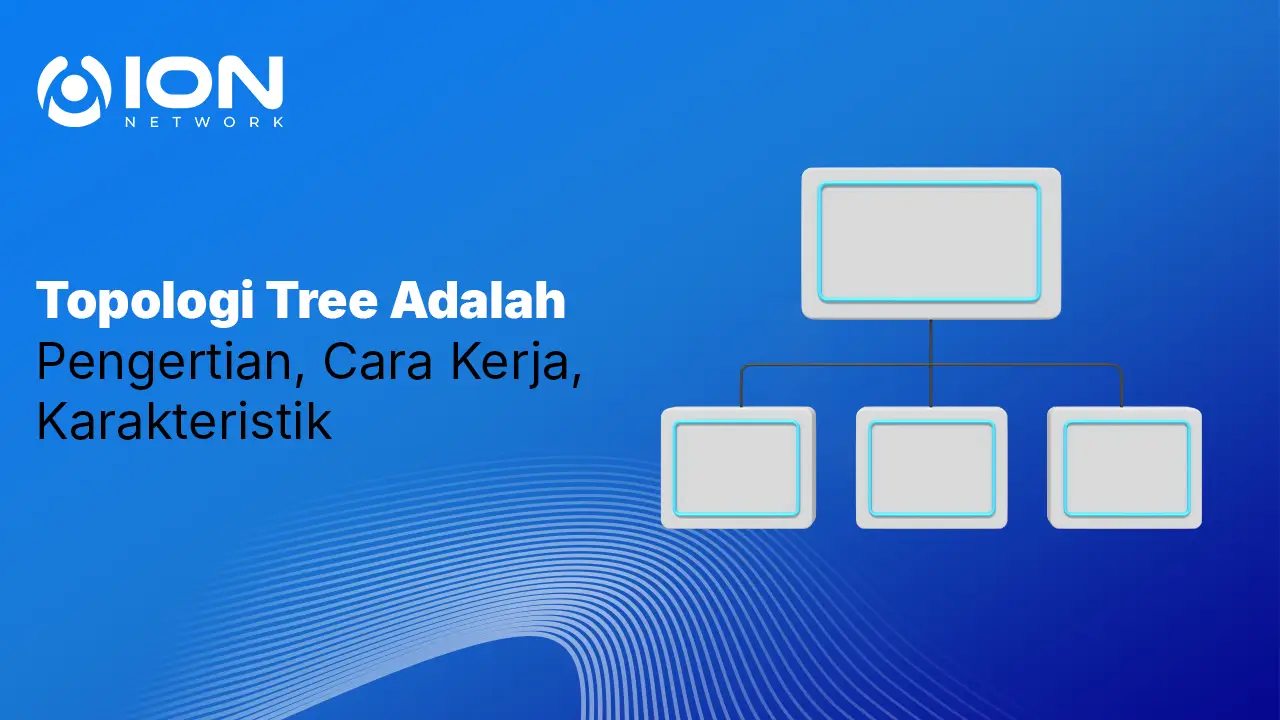 ION
NETWORK

Topologi Tree Adalah
Pengertian, Cara Kerja, Karakteristik